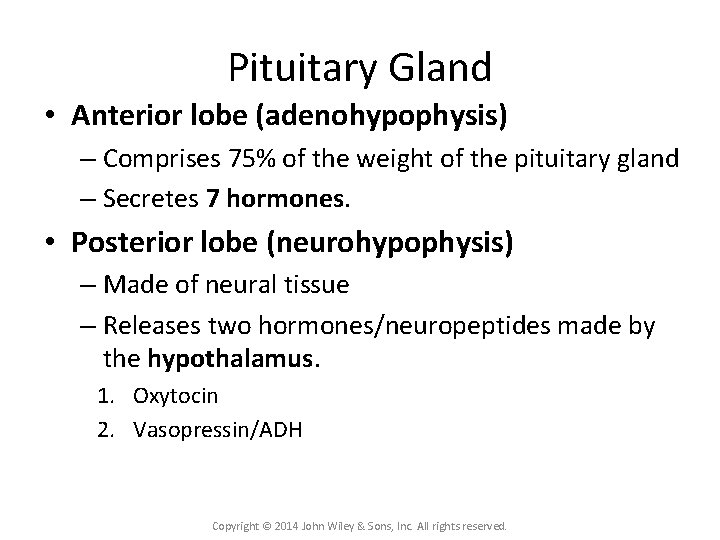 Pituitary Gland

• Anterior lobe (adenohypophysis)
– Comprises 75% of the weight of the pituitary gland
– Secretes 7 hormones.

• Posterior lobe (neurohypophysis)
– Made of neural tissue
– Releases two hormones/neuropeptides made by the hypothalamus.
1. Oxytocin
2. Vasopressin/ADH

Copyright © 2014 John Wiley & Sons, Inc. All rights reserved.